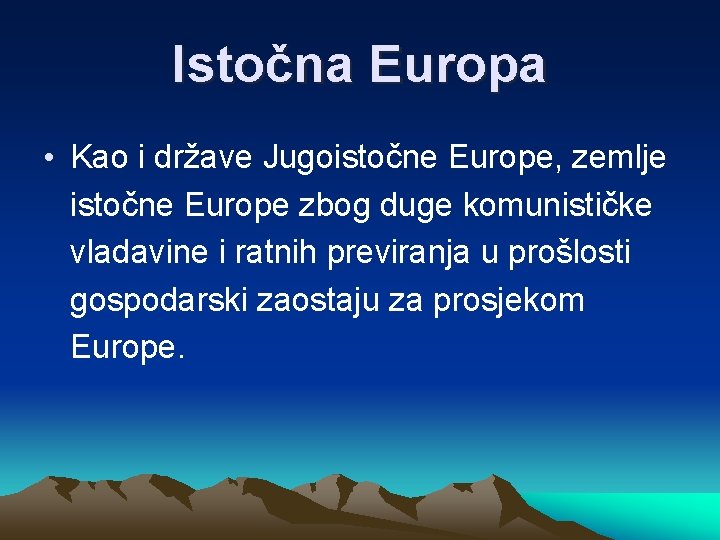 Istočna Europa

• Kao i države Jugoistočne Europe, zemlje istočne Europe zbog duge komunističke vladavine i ratnih previranja u prošlosti gospodarski zaostaju za prosjekom Europe.